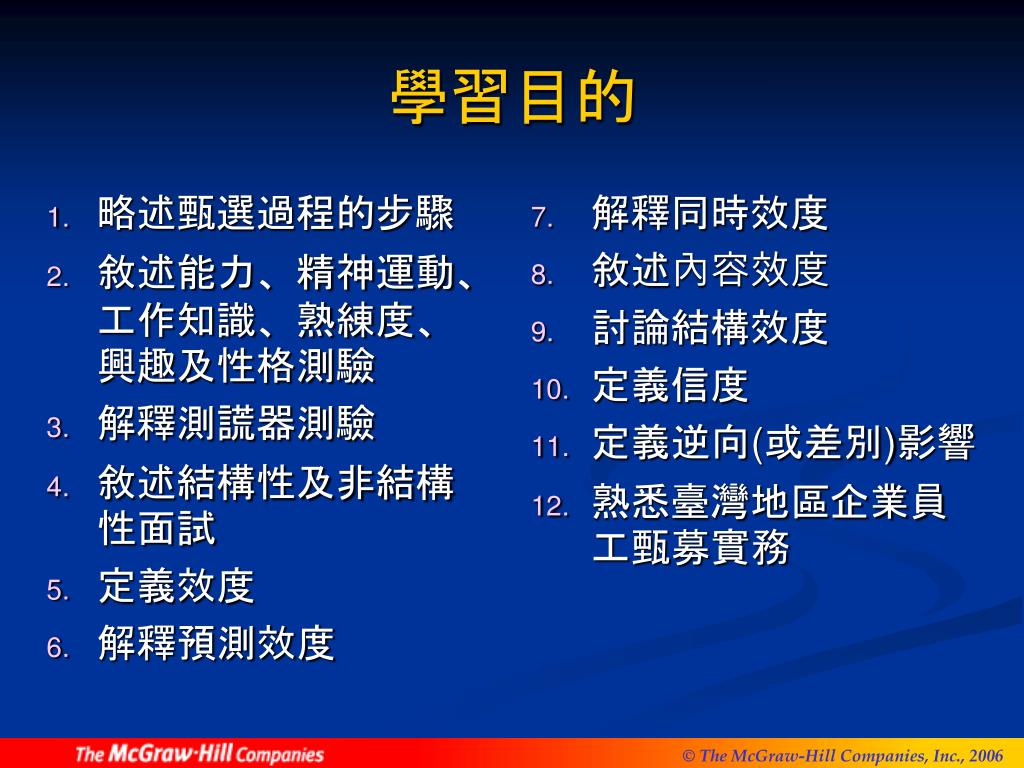 學習目的

1. 略述甄選過程的步驟
2. 敘述能力、精神運動、工作知識、熟練度、興趣及性格測驗
3. 解釋測謊器測驗
4. 敘述結構性及非結構性面試
5. 定義效度
6. 解釋預測效度

7. 解釋同時效度
8. 敘述內容效度
9. 討論結構效度
10. 定義信度
11. 定義逆向(或差別)影響
12. 熟悉臺灣地區企業員工甄募實務

The McGraw·Hill Companies

© The McGraw-Hill Companies, Inc., 2006